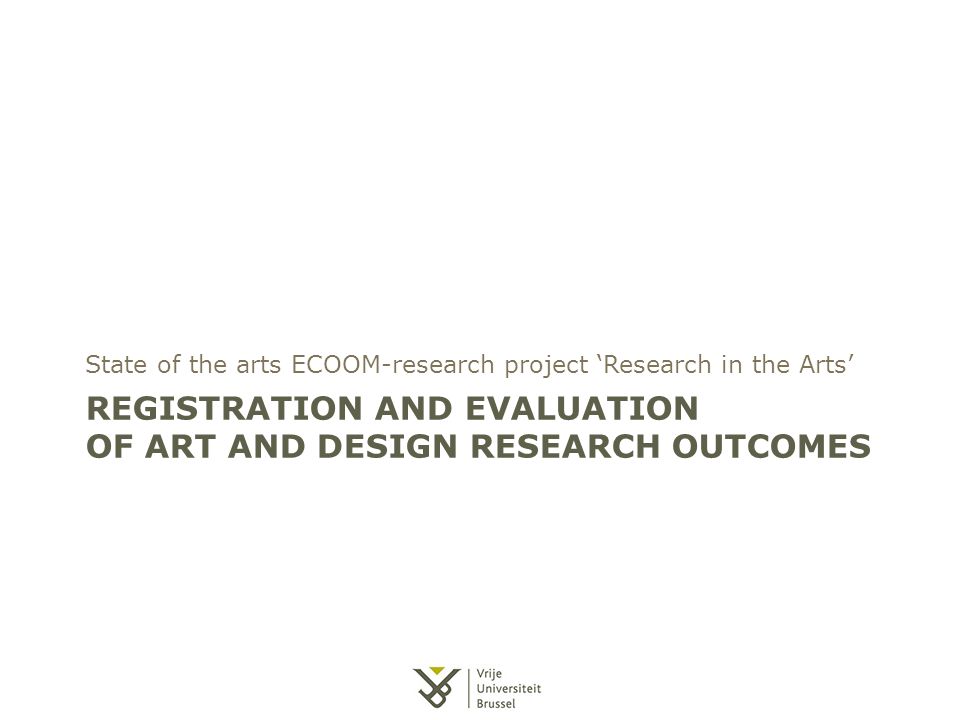 State of the arts ECOOM-research project ‘Research in the Arts’

REGISTRATION AND EVALUATION
OF ART AND DESIGN RESEARCH OUTCOMES

Vrije
Universiteit
Brussel